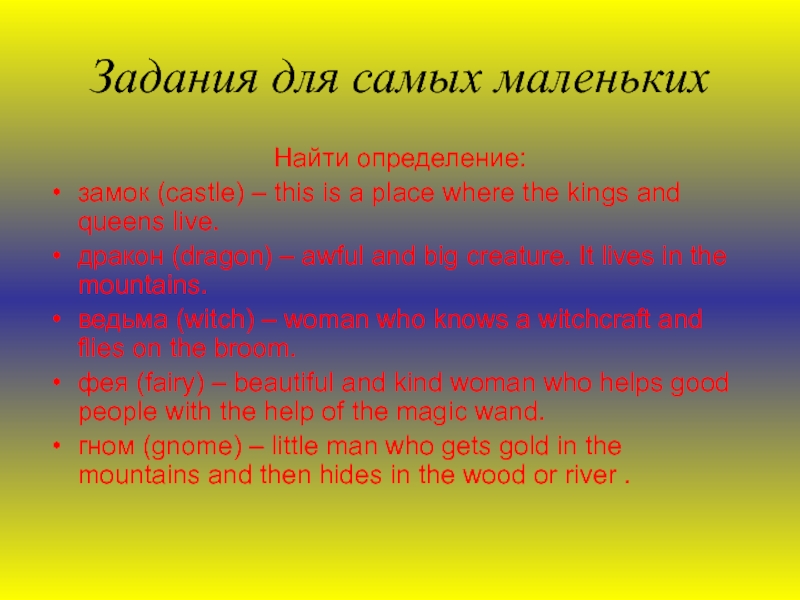 Задания для самых маленьких

Найти определение:

• замок (castle) – this is a place where the kings and queens live.
• дракон (dragon) – awful and big creature. It lives in the mountains.
• ведьма (witch) – woman who knows a witchcraft and flies on the broom.
• фея (fairy) – beautiful and kind woman who helps good people with the help of the magic wand.
• гном (gnome) – little man who gets gold in the mountains and then hides in the wood or river .